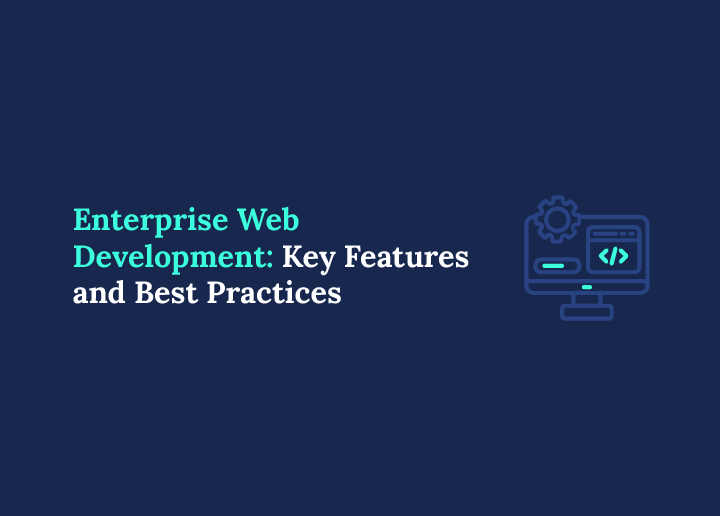 Enterprise Web Development: Key Features and Best Practices

</>